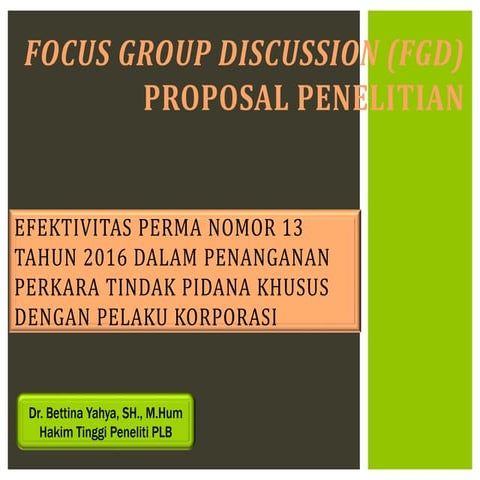 FOCUS GROUP DISCUSSION (FGD)
PROPOSAL PENELITIAN

EFEKTIVITAS PERMA NOMOR 13 TAHUN 2016 DALAM PENANGANAN PERKARA TINDAK PIDANA KHUSUS DENGAN PELAKU KORPORASI

Dr. Bettina Yahya, SH., M.Hum
Hakim Tinggi Peneliti PLB